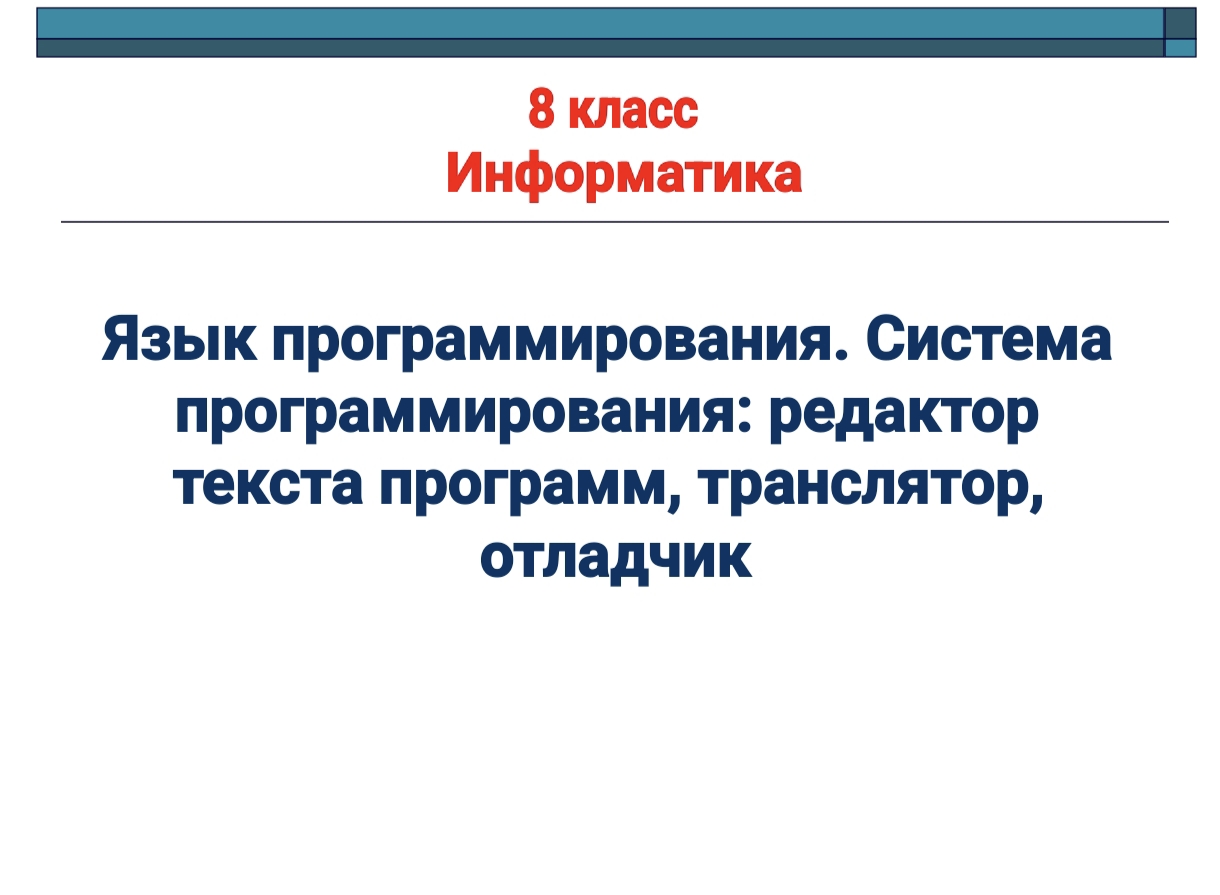 8 класс
Информатика

Язык программирования. Система программирования: редактор текста программ, транслятор, отладчик